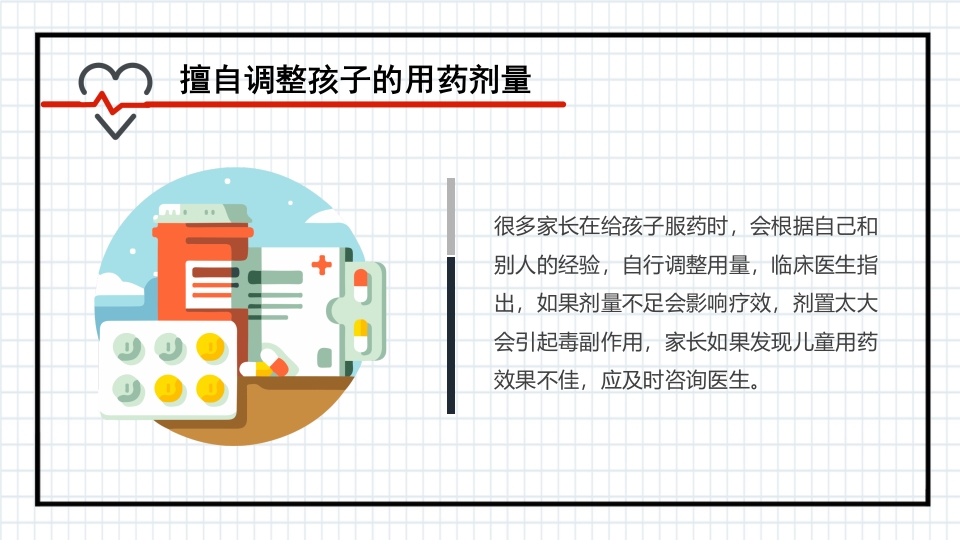 擅自调整孩子的用药剂量

很多家长在给孩子服药时，会根据自己和别人的经验，自行调整用量，临床医生指出，如果剂量不足会影响疗效，剂置太大会引起毒副作用，家长如果发现儿童用药效果不佳，应及时咨询医生。